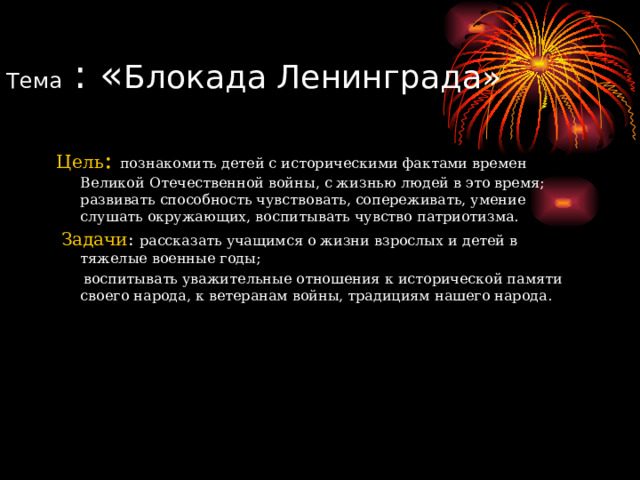 Тема : «Блокада Ленинграда»

Цель: познакомить детей с историческими фактами времен Великой Отечественной войны, с жизнью людей в это время; развивать способность чувствовать, сопереживать, умение слушать окружающих, воспитывать чувство патриотизма.

Задачи: рассказать учащимся о жизни взрослых и детей в тяжелые военные годы;

воспитывать уважительные отношения к исторической памяти своего народа, к ветеранам войны, традициям нашего народа.